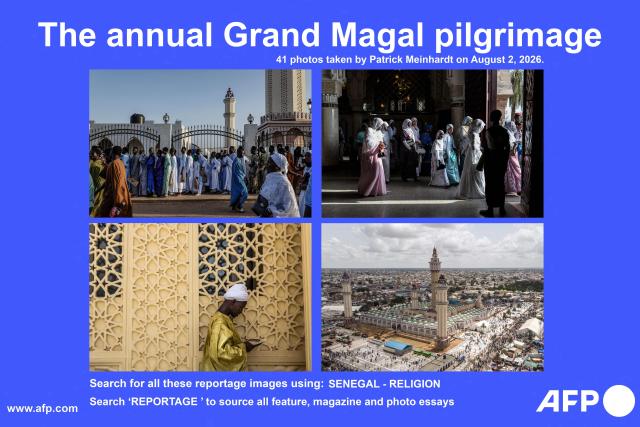 The annual Grand Magal pilgrimage

41 photos taken by Patrick Meinhardt on August 2, 2026.

Search for all these reportage images using: SENEGAL - RELIGION

Search 'REPORTAGE ' to source all feature, magazine and photo essays

www.afp.com

AFP